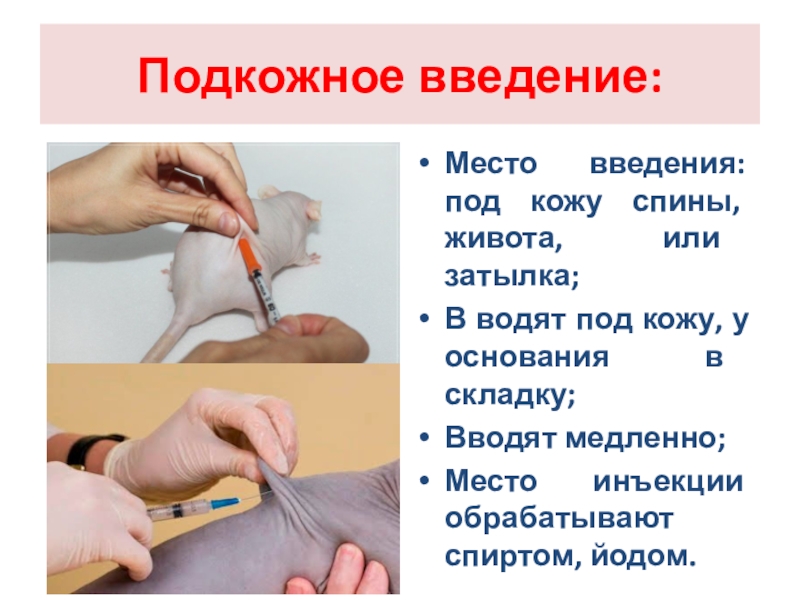 Подкожное введение:

• Место введения: под кожу спины, живота, или затылка;
• В водят под кожу, у основания в складку;
• Вводят медленно;
• Место инъекции обрабатывают спиртом, йодом.